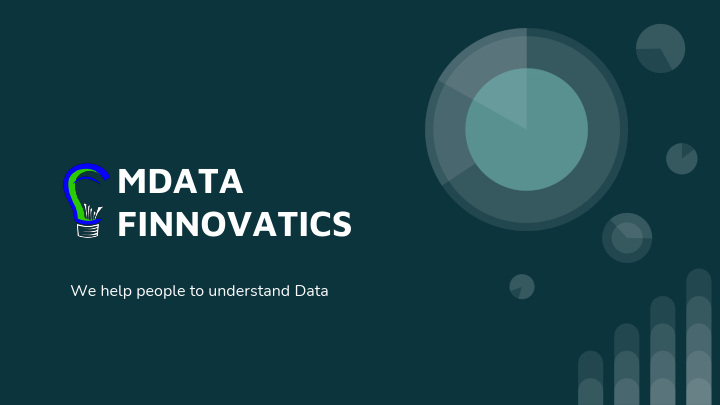 MDATA
FINNOVATICS

We help people to understand Data